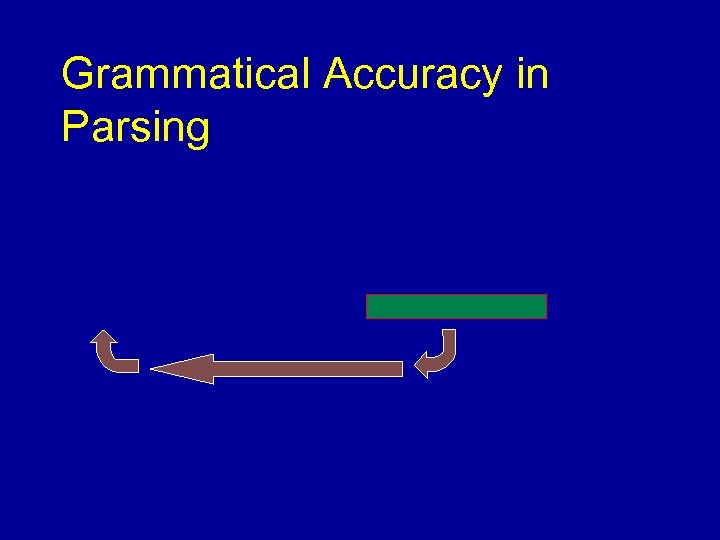 Grammatical Accuracy in Parsing